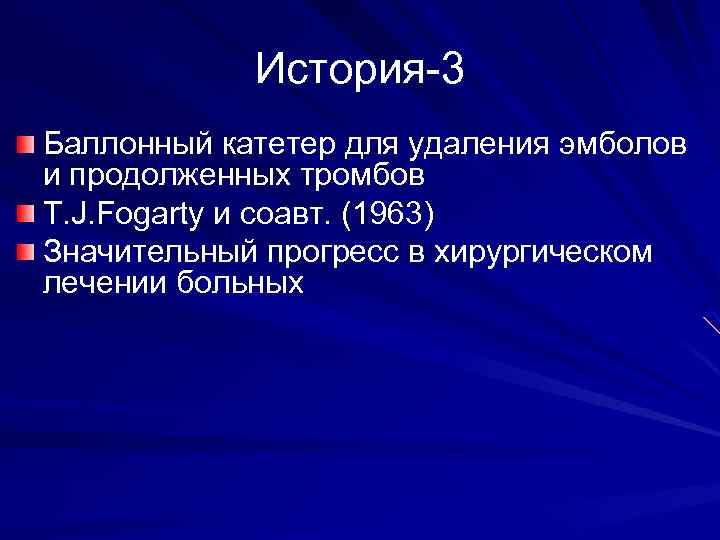 История-3

Баллонный катетер для удаления эмболов и продолженных тромбов

T.J.Fogarty и соавт. (1963)

Значительный прогресс в хирургическом лечении больных